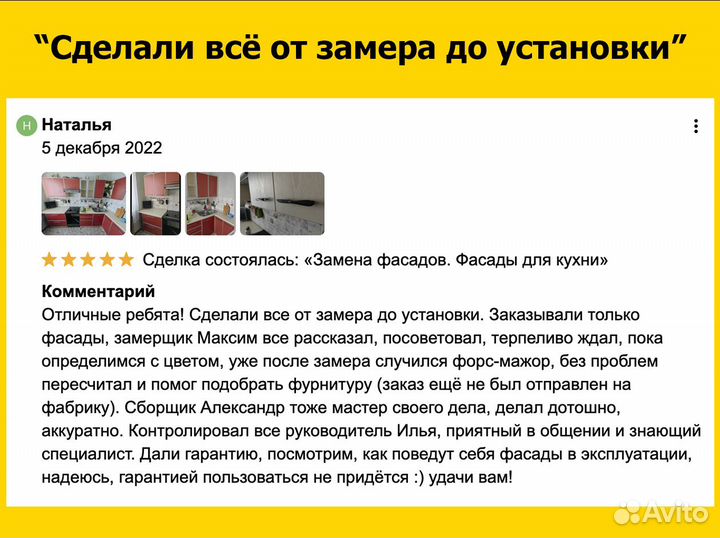 “Сделали всё от замера до установки”

Н Наталья
5 декабря 2022

Сделка состоялась: «Замена фасадов. Фасады для кухни»

Комментарий
Отличные ребята! Сделали все от замера до установки. Заказывали только фасады, замерщик Максим все рассказал, посоветовал, терпеливо ждал, пока определимся с цветом, уже после замера случился форс-мажор, без проблем пересчитал и помог подобрать фурнитуру (заказ ещё не был отправлен на фабрику). Сборщик Александр тоже мастер своего дела, делал дотошно, аккуратно. Контролировал все руководитель Илья, приятный в общении и знающий специалист. Дали гарантию, посмотрим, как поведут себя фасады в эксплуатации, надеюсь, гарантией пользоваться не придётся :) удачи вам!

Avito